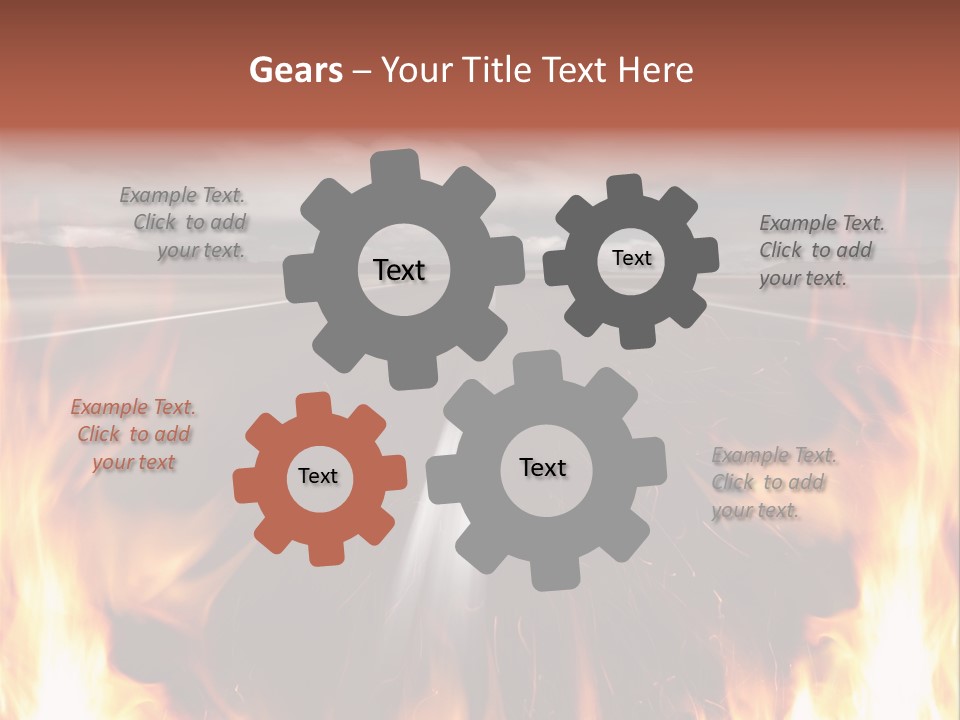 Gears – Your Title Text Here

Example Text. Click to add your text.

Text

Text

Example Text. Click to add your text.

Example Text. Click to add your text

Text

Text

Example Text. Click to add your text.